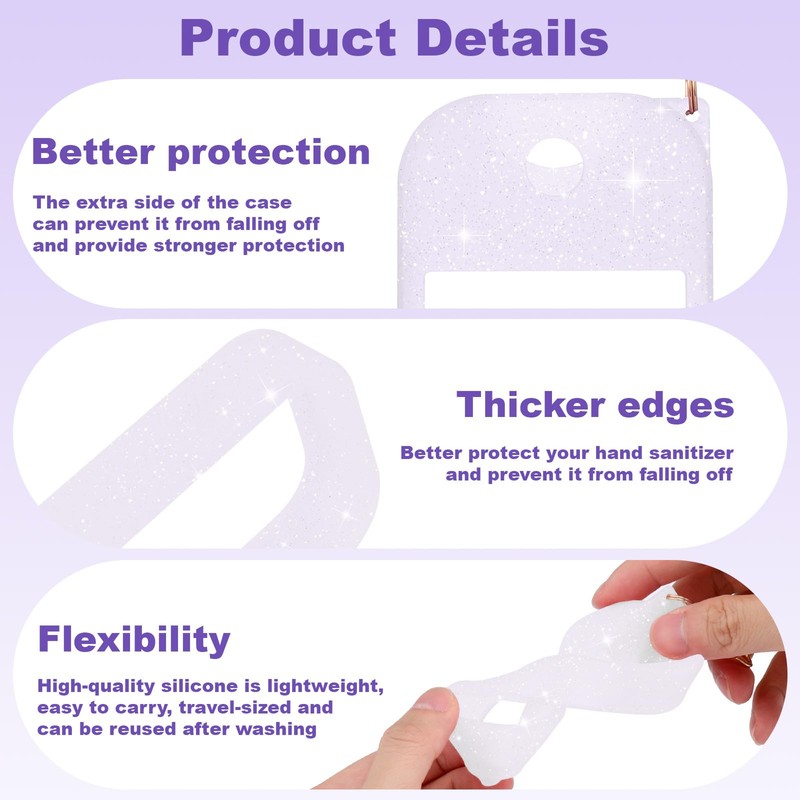 Product Details

Better protection

The extra side of the case can prevent it from falling off and provide stronger protection

Thicker edges

Better protect your hand sanitizer and prevent it from falling off

Flexibility

High-quality silicone is lightweight, easy to carry, travel-sized and can be reused after washing